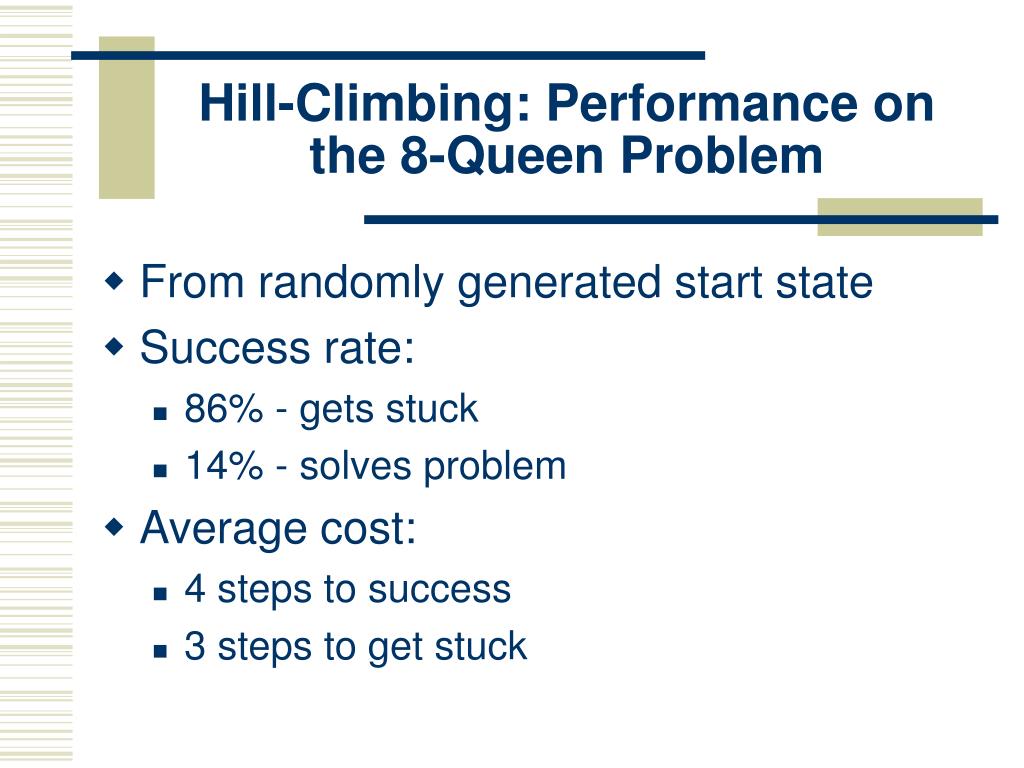 Hill-Climbing: Performance on the 8-Queen Problem

From randomly generated start state

Success rate:

86% - gets stuck

14% - solves problem

Average cost:

4 steps to success

3 steps to get stuck